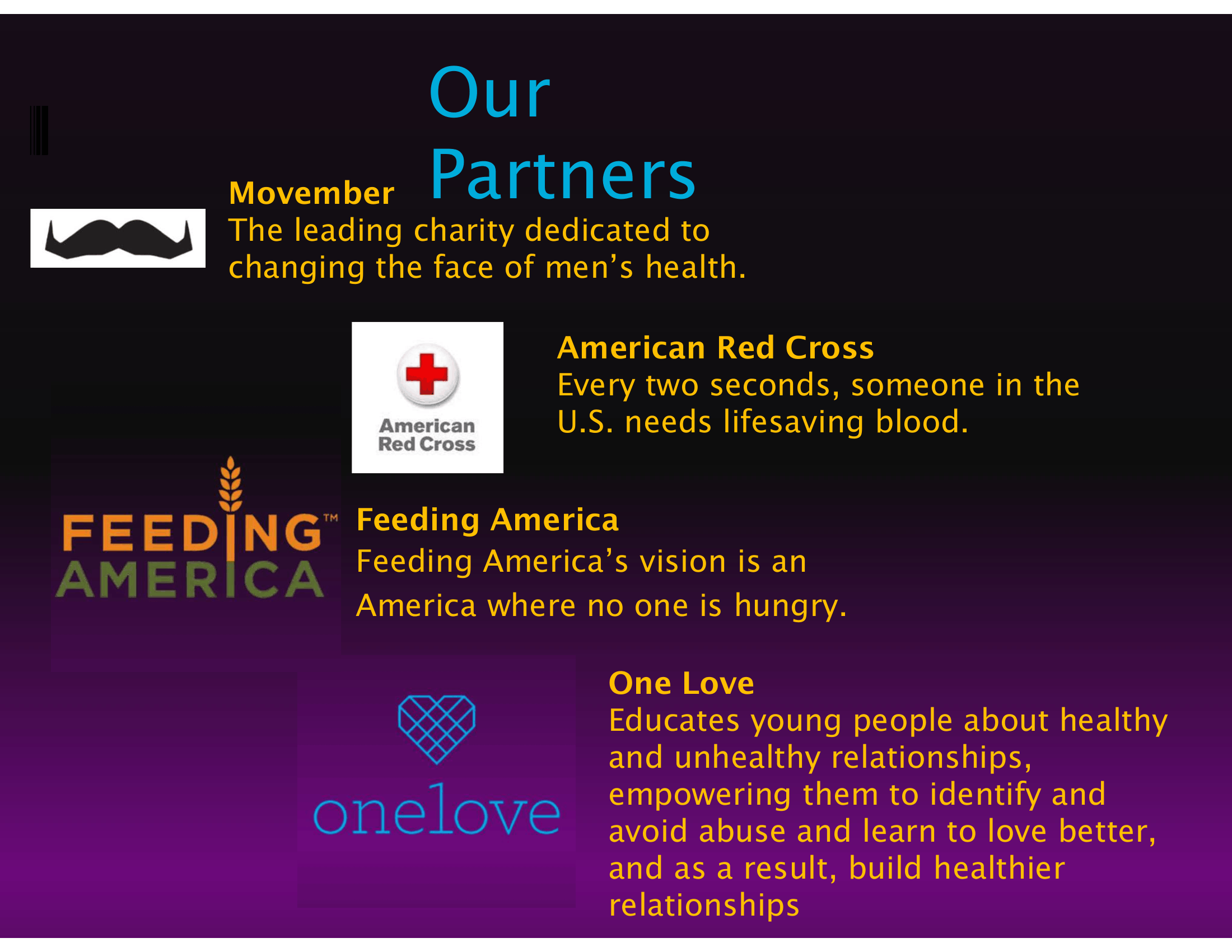 Our Partners

Movember
The leading charity dedicated to changing the face of men's health.

American Red Cross

American Red Cross
Every two seconds, someone in the U.S. needs lifesaving blood.

FEEDING™ AMERICA

Feeding America
Feeding America's vision is an America where no one is hungry.

onelove

One Love
Educates young people about healthy and unhealthy relationships, empowering them to identify and avoid abuse and learn to love better, and as a result, build healthier relationships